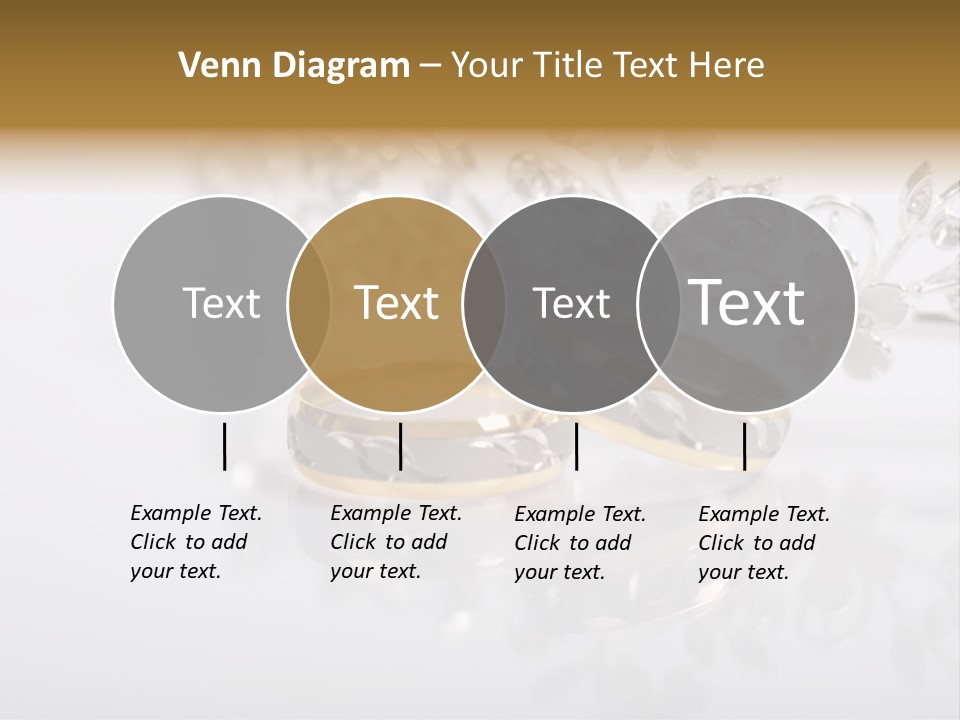 Venn Diagram – Your Title Text Here

Text

Text

Text

Text

Example Text. Click to add your text.

Example Text. Click to add your text.

Example Text. Click to add your text.

Example Text. Click to add your text.